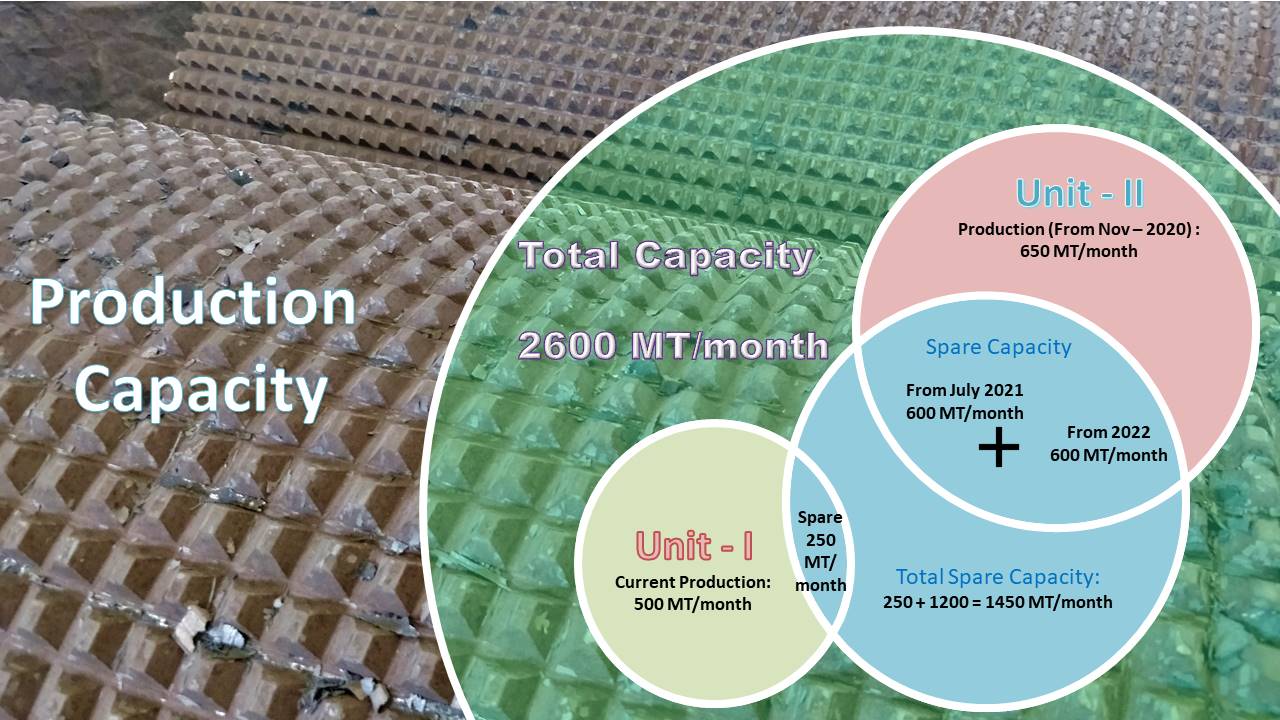 Production Capacity

Total Capacity

2600 MT/month

Unit - II

Production (From Nov – 2020) : 650 MT/month

Spare Capacity

From July 2021 600 MT/month

+

From 2022 600 MT/month

Unit - I

Current Production: 500 MT/month

Spare 250 MT/ month

Total Spare Capacity: 250 + 1200 = 1450 MT/month